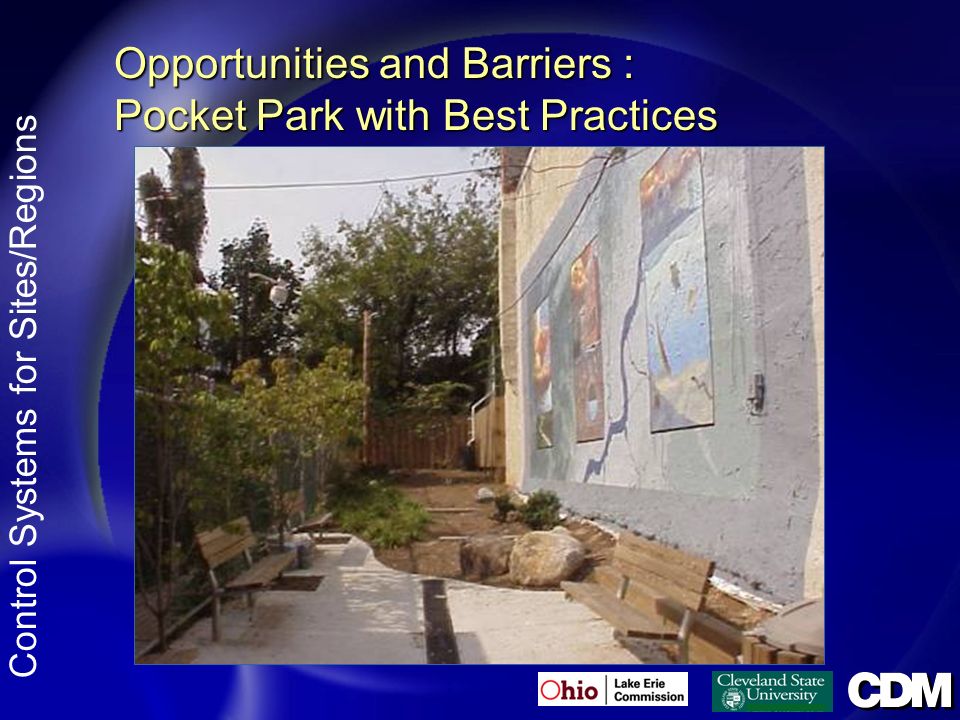 Control Systems for Sites/Regions

Opportunities and Barriers : Pocket Park with Best Practices

Ohio Lake Erie Commission

Cleveland State University

CDM